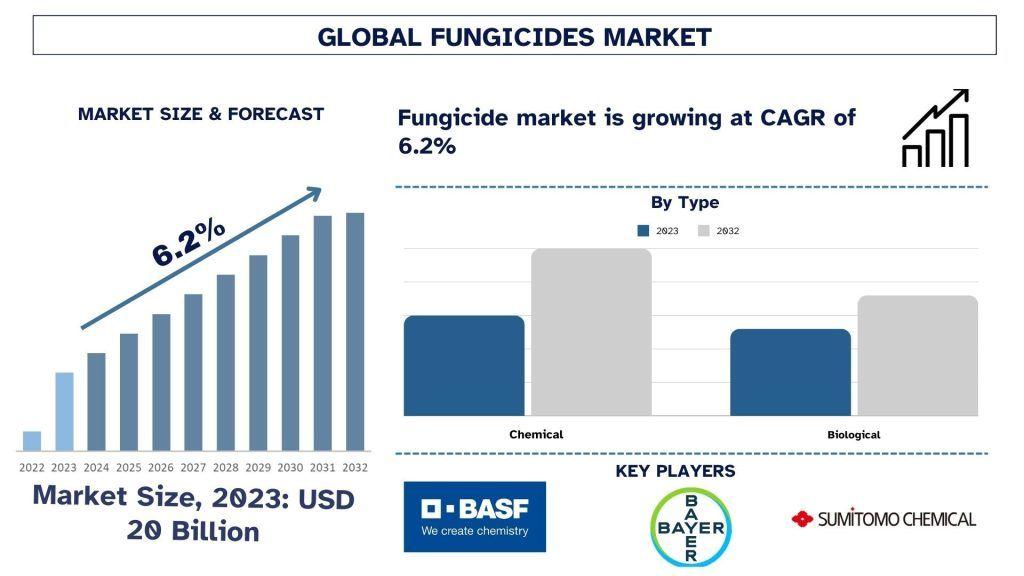 GLOBAL FUNGICIDES MARKET

MARKET SIZE & FORECAST

6.2%

2022 2023 2024 2025 2026 2027 2028 2029 2030 2031 2032

Market Size, 2023: USD 20 Billion

Fungicide market is growing at CAGR of 6.2%

By Type

2023 2032

Chemical

Biological

KEY PLAYERS

BASF
We create chemistry

BAYER
BAYER

SUMITOMO CHEMICAL